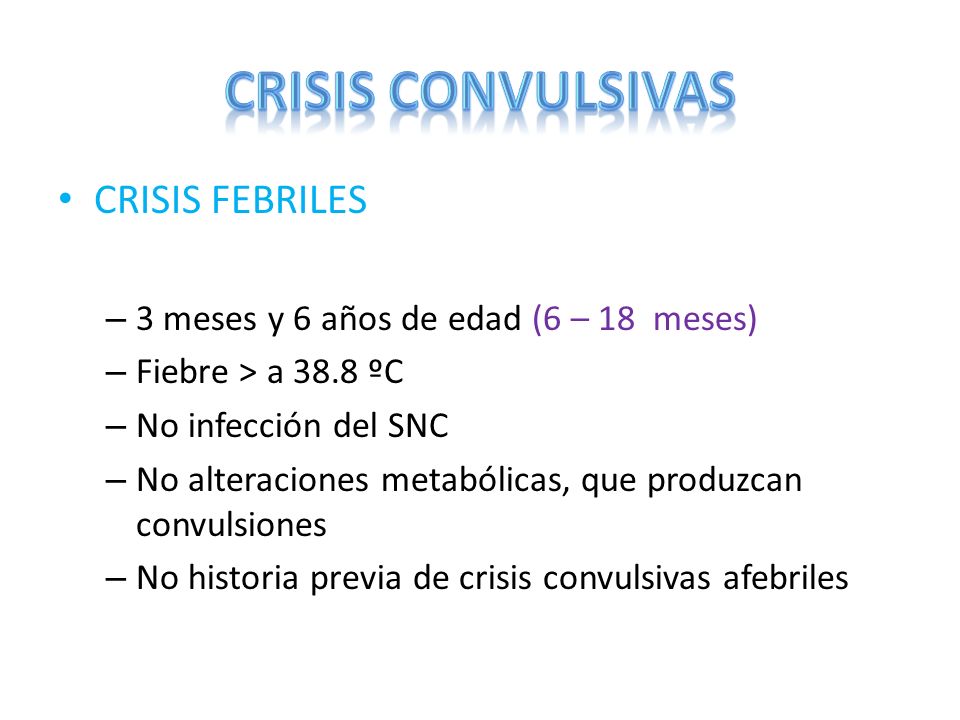 CRISIS CONVULSIVAS

• CRISIS FEBRILES

– 3 meses y 6 años de edad (6 – 18 meses)
– Fiebre > a 38.8 ºC
– No infección del SNC
– No alteraciones metabólicas, que produzcan convulsiones
– No historia previa de crisis convulsivas afebriles